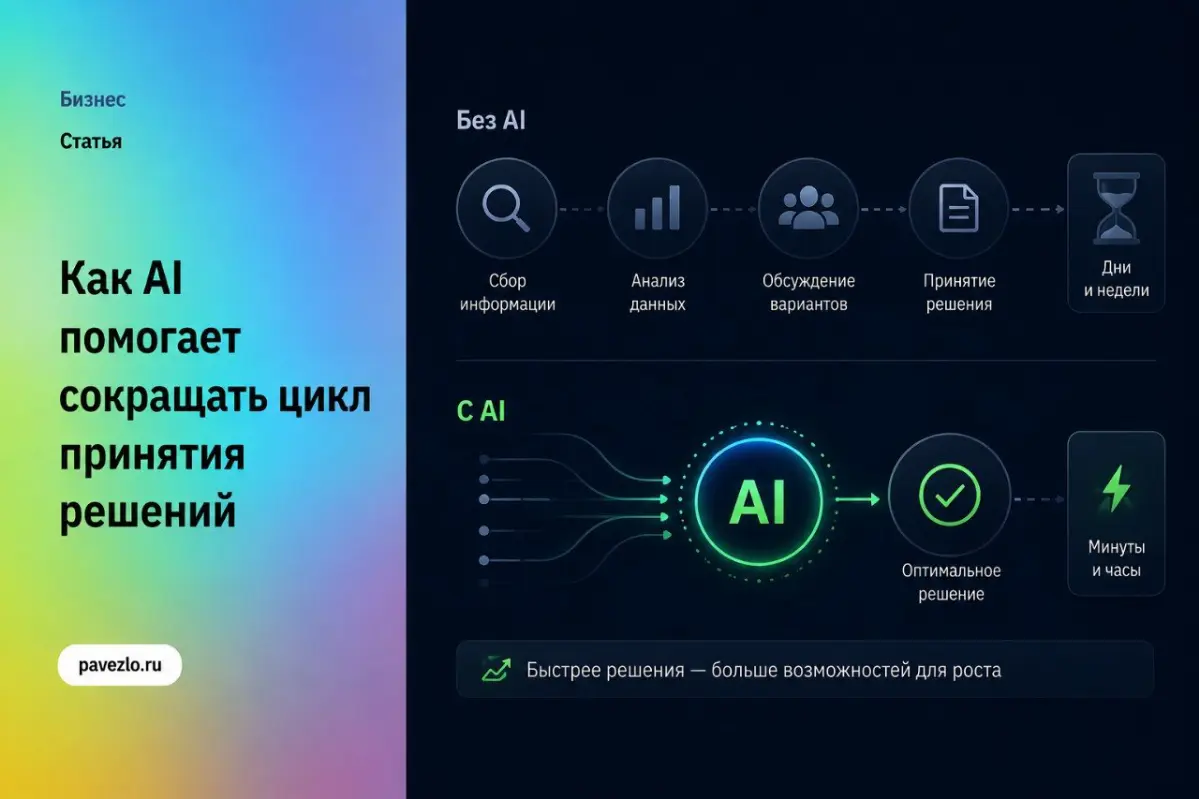 Бизнес

Статья

Как AI помогает сокращать цикл принятия решений

pavezlo.ru

Без AI

Сбор информации

Анализ данных

Обсуждение вариантов

Принятие решения

Дни и недели

С AI

AI

Оптимальное решение

Минуты и часы

Быстрее решения — больше возможностей для роста